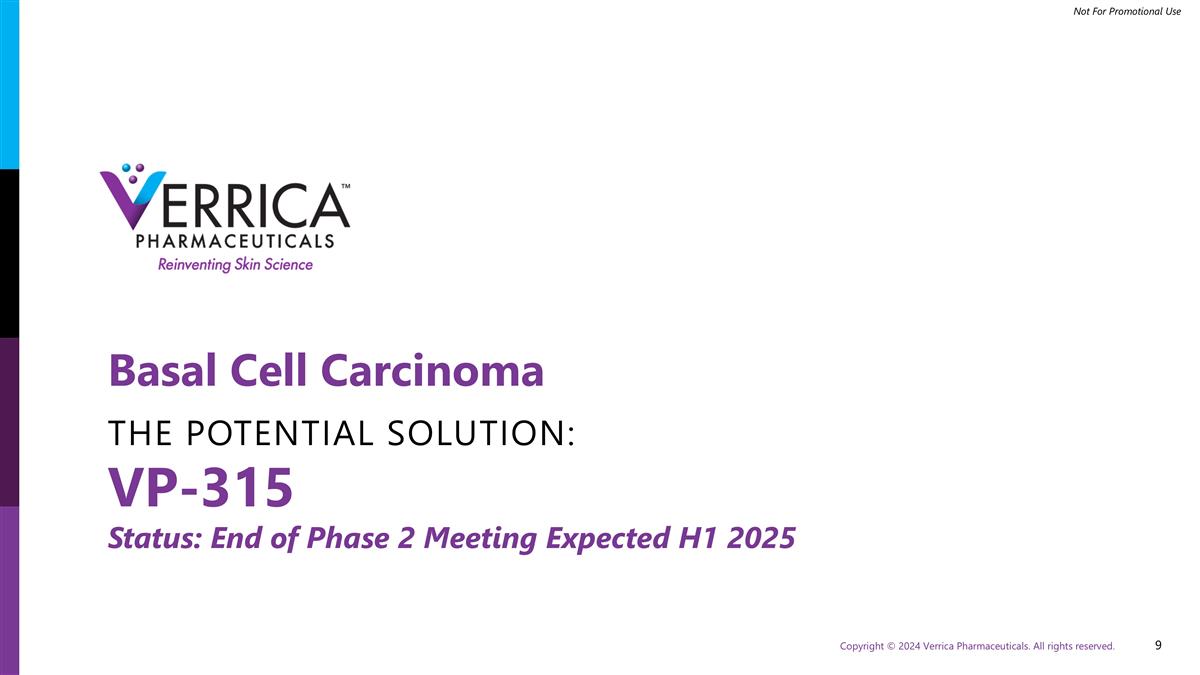 Not For Promotional Use

VERRICA™
PHARMACEUTICALS
Reinventing Skin Science

Basal Cell Carcinoma

THE POTENTIAL SOLUTION:

VP-315

Status: End of Phase 2 Meeting Expected H1 2025

Copyright © 2024 Verrica Pharmaceuticals. All rights reserved.

9